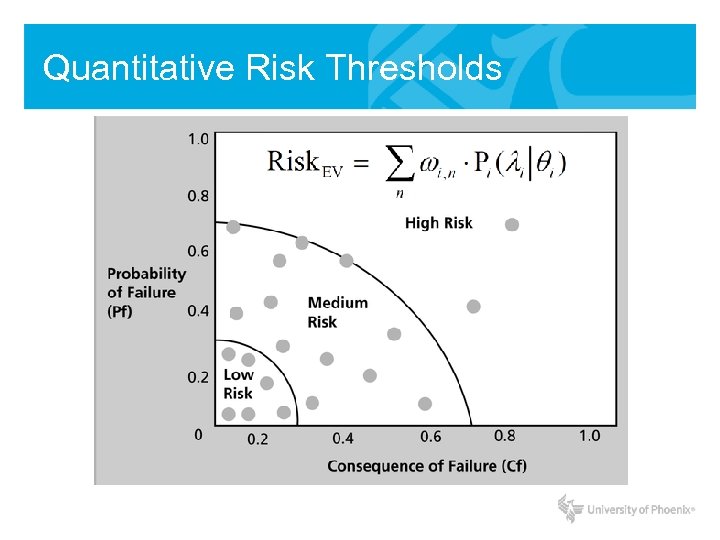 Quantitative Risk Thresholds

$\text{Risk}_{EV} = \sum_{n} \omega_{i,n} \cdot P_i(\lambda_i | \theta_i)$

1.0
0.8
0.6
0.4
0.2
0

Probability of Failure (Pf)

High Risk

Medium Risk

Low Risk

0.2
0.4
0.6
0.8
1.0

Consequence of Failure (Cf)

University of Phoenix®